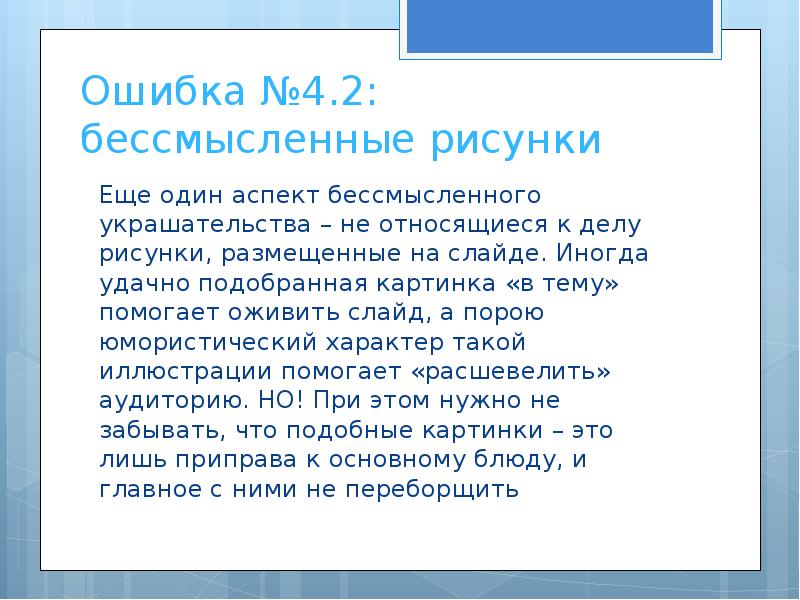 Ошибка №4.2: бессмысленные рисунки

Еще один аспект бессмысленного украшательства – не относящиеся к делу рисунки, размещенные на слайде. Иногда удачно подобранная картинка «в тему» помогает оживить слайд, а порою юмористический характер такой иллюстрации помогает «расшевелить» аудиторию. НО! При этом нужно не забывать, что подобные картинки – это лишь приправа к основному блюду, и главное с ними не переборщить